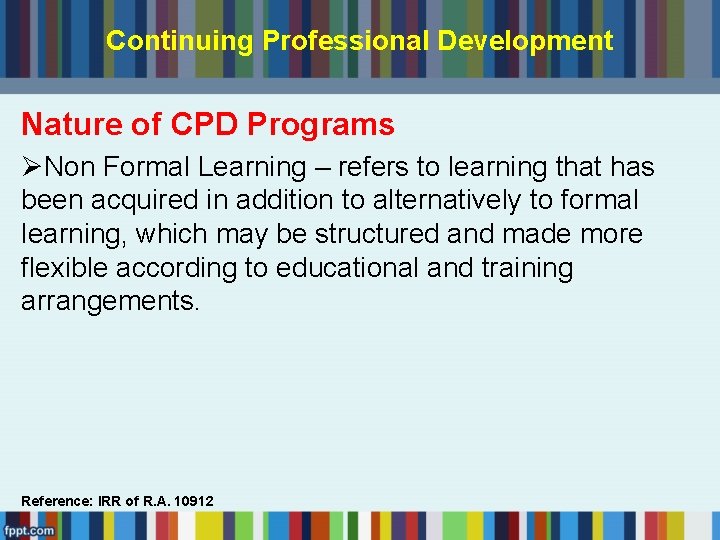 Continuing Professional Development

Nature of CPD Programs

➢Non Formal Learning – refers to learning that has been acquired in addition to alternatively to formal learning, which may be structured and made more flexible according to educational and training arrangements.

Reference: IRR of R.A. 10912

fppt.com